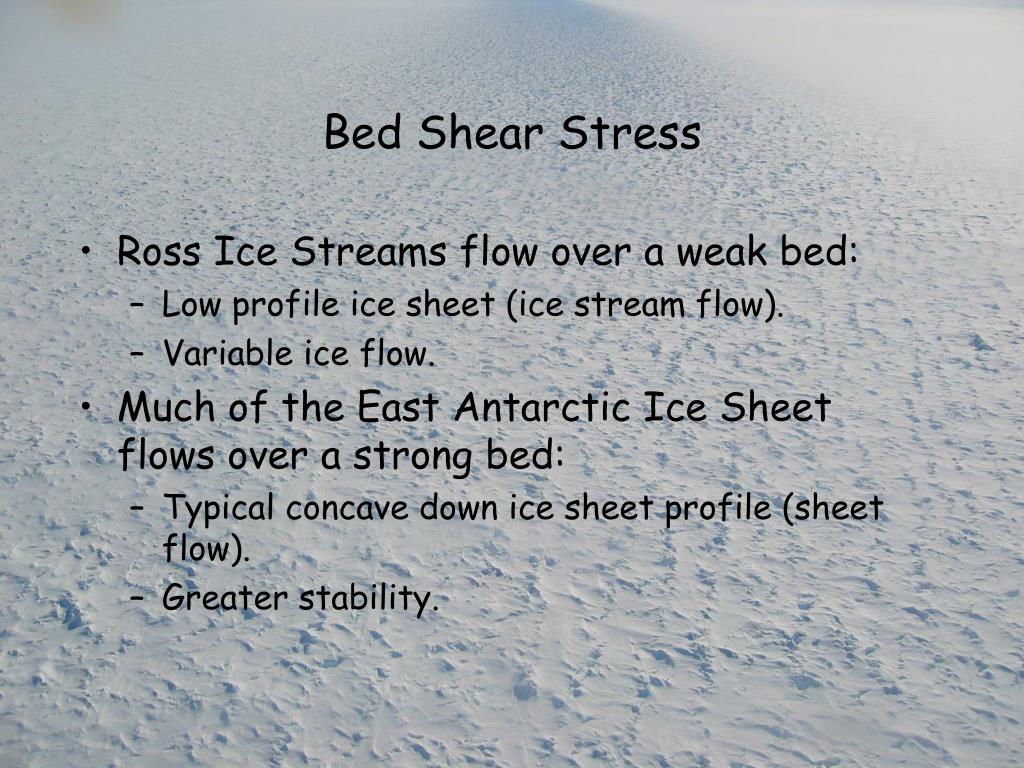 Bed Shear Stress

• Ross Ice Streams flow over a weak bed:
  – Low profile ice sheet (ice stream flow).
  – Variable ice flow.
• Much of the East Antarctic Ice Sheet flows over a strong bed:
  – Typical concave down ice sheet profile (sheet flow).
  – Greater stability.